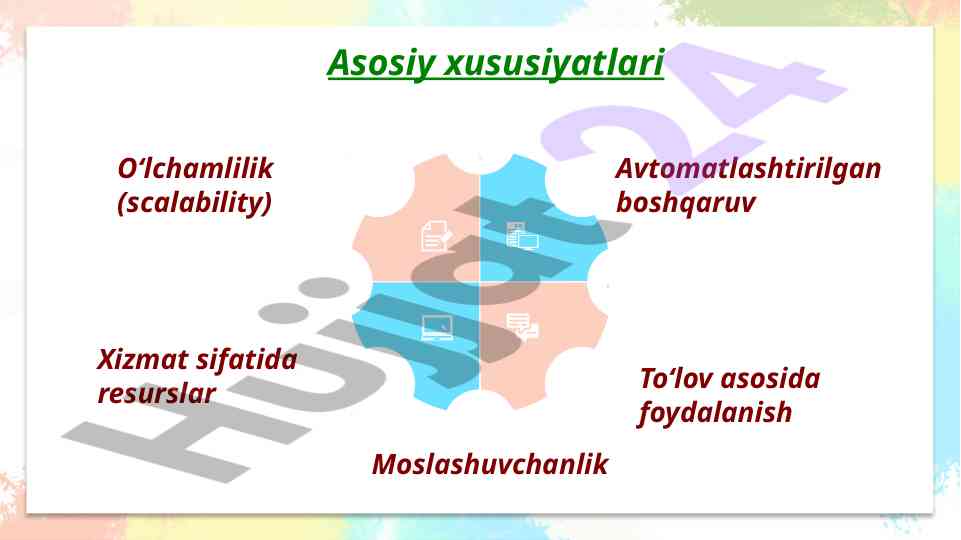 Asosiy xususiyatlari

O‘lchamlilik (scalability)

Avtomatlashtirilgan boshqaruv

Xizmat sifatida resurslar

To‘lov asosida foydalanish

Moslashuvchanlik

Hujjat24